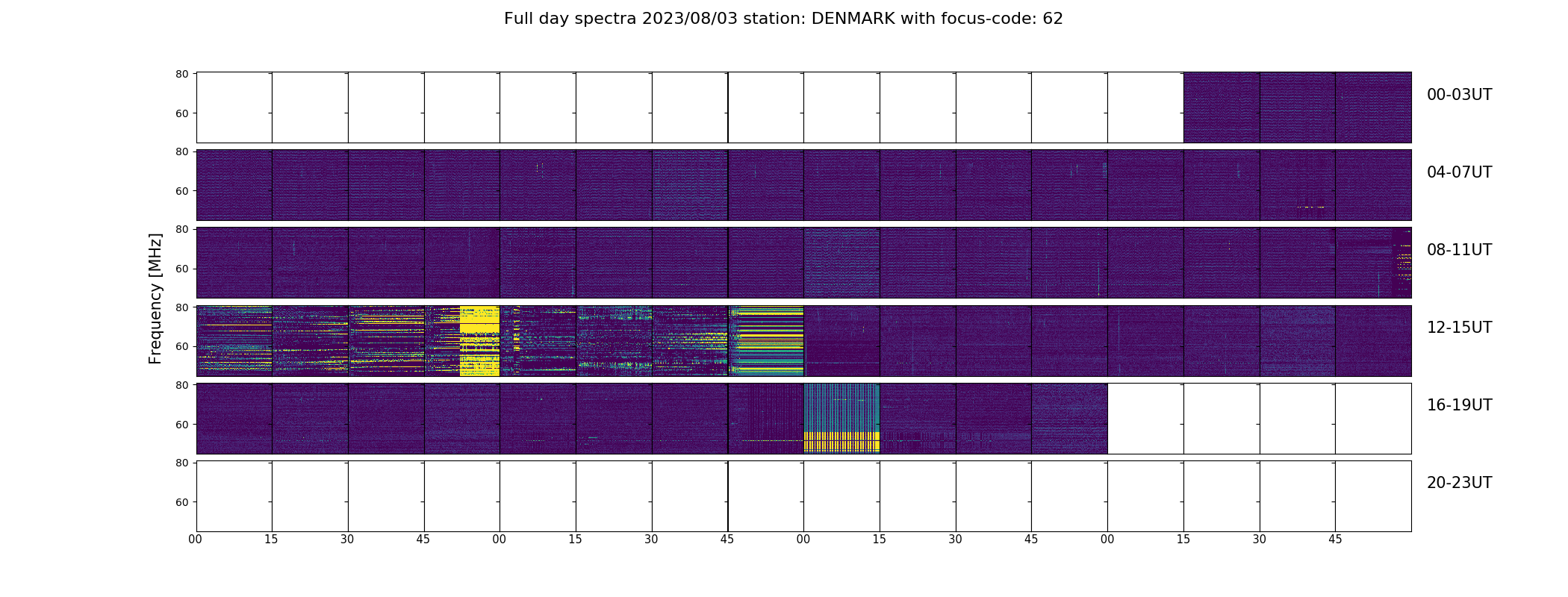 Full day spectra 2023/08/03 station: DENMARK with focus-code: 62

Frequency [MHz]

80
60
00-03UT

80
60
04-07UT

80
60
08-11UT

80
60
12-15UT

80
60
16-19UT

80
60
20-23UT

00 15 30 45 00 15 30 45 00 15 30 45 00 15 30 45